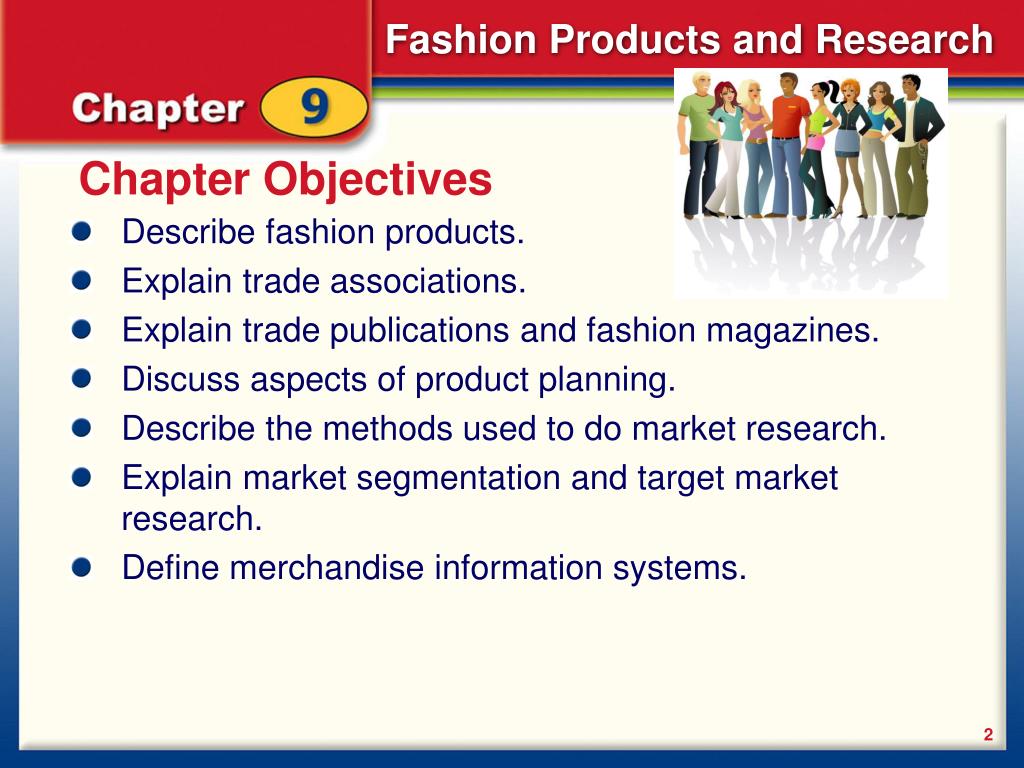 Fashion Products and Research

Chapter 9

Chapter Objectives

- Describe fashion products.
- Explain trade associations.
- Explain trade publications and fashion magazines.
- Discuss aspects of product planning.
- Describe the methods used to do market research.
- Explain market segmentation and target market research.
- Define merchandise information systems.

2